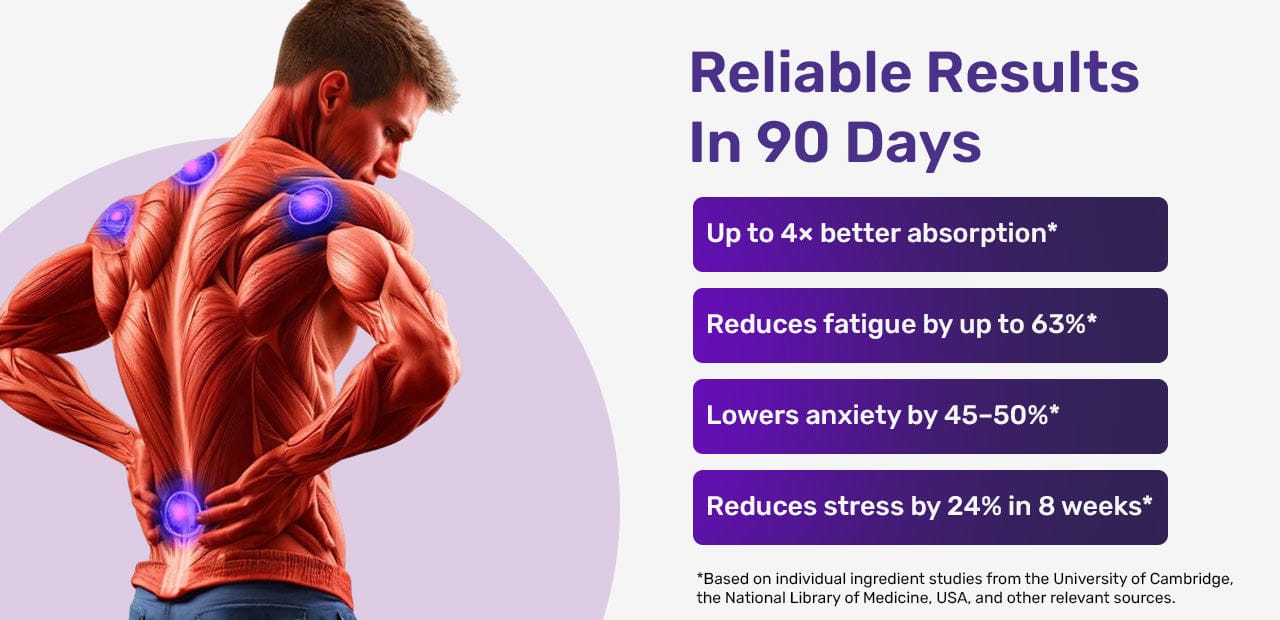 Reliable Results In 90 Days

Up to 4× better absorption*

Reduces fatigue by up to 63%*

Lowers anxiety by 45–50%*

Reduces stress by 24% in 8 weeks*

*Based on individual ingredient studies from the University of Cambridge, the National Library of Medicine, USA, and other relevant sources.